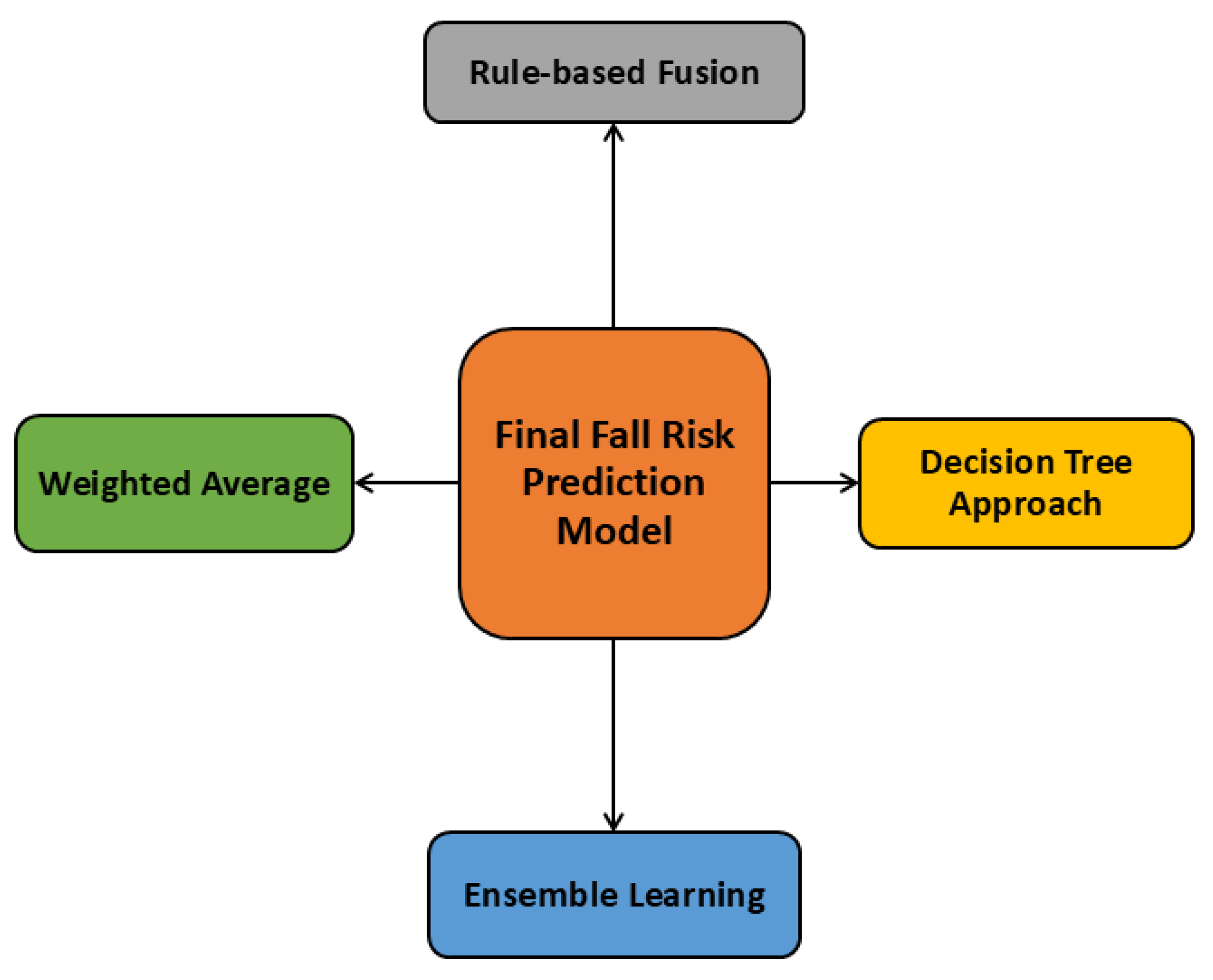 Rule-based Fusion

Weighted Average

Final Fall Risk Prediction Model

Decision Tree Approach

Ensemble Learning